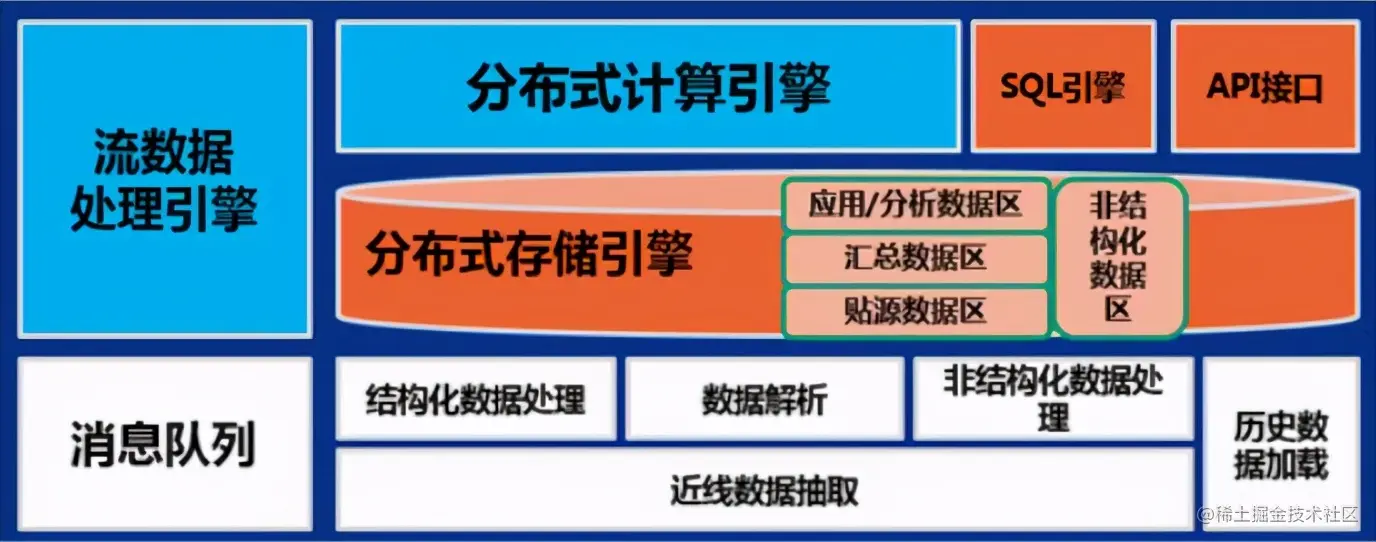 流数据处理引擎

分布式计算引擎

SQL引擎

API接口

分布式存储引擎

应用/分析数据区

汇总数据区

贴源数据区

非结构化数据区

消息队列

结构化数据处理

数据解析

非结构化数据处理

历史数据加载

近线数据抽取

@稀土掘金技术社区